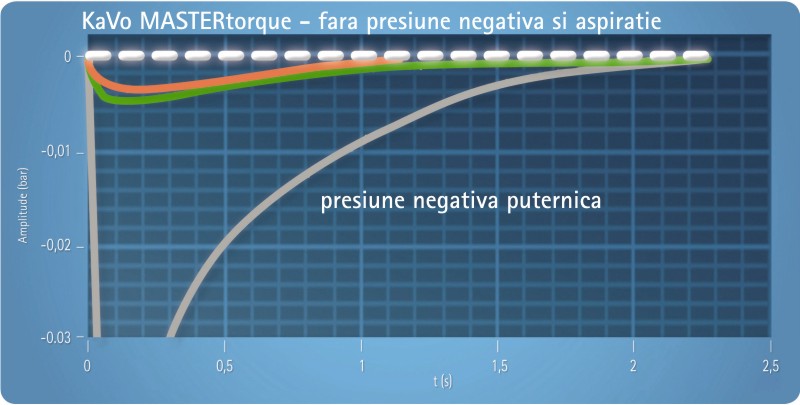 KaVo MASTERtorque – fara presiune negativa si aspiratie

Amplitude (bar)

0

-0,01

-0,02

-0.03

presiune negativa puternica

0

0,5

1

1,5

2

2,5

t (s)